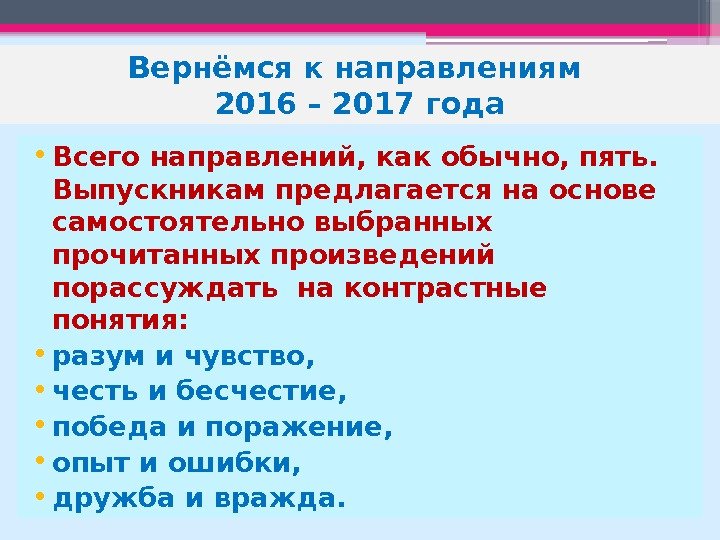 Вернёмся к направлениям
2016 – 2017 года

• Всего направлений, как обычно, пять. Выпускникам предлагается на основе самостоятельно выбранных прочитанных произведений порассуждать на контрастные понятия:
• разум и чувство,
• честь и бесчестие,
• победа и поражение,
• опыт и ошибки,
• дружба и вражда.